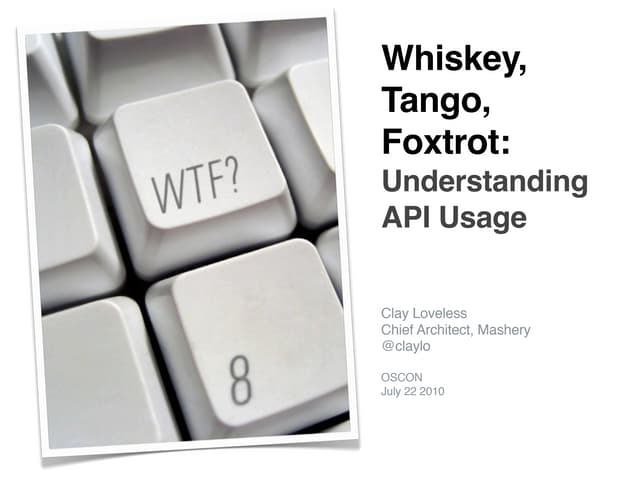 WTF?

8

Whiskey, Tango, Foxtrot: Understanding API Usage

Clay Loveless
Chief Architect, Mashery
@claylo

OSCON
July 22 2010